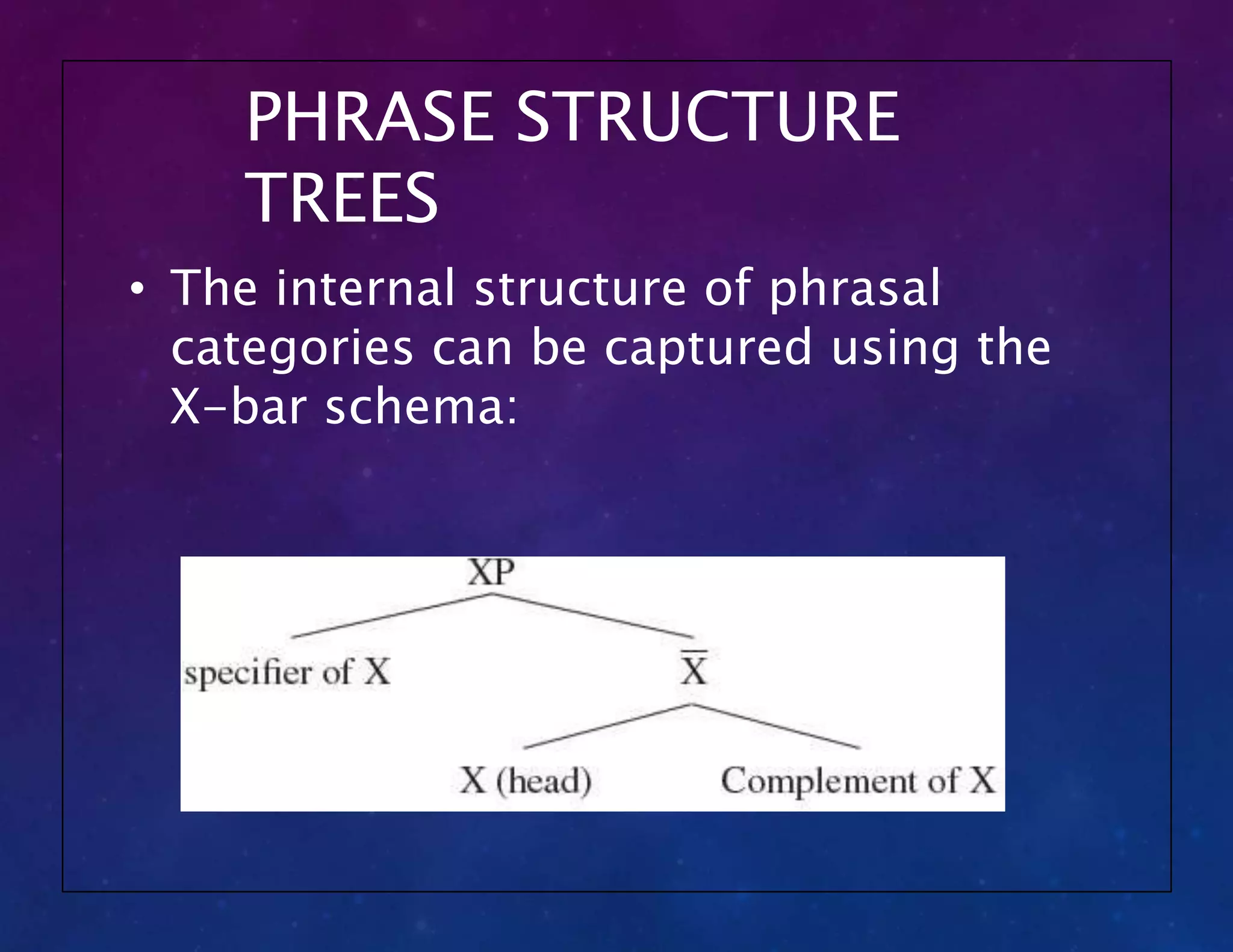 PHRASE STRUCTURE TREES

• The internal structure of phrasal categories can be captured using the X-bar schema:

XP

specifier of X

$\overline{X}$

X (head)

Complement of X